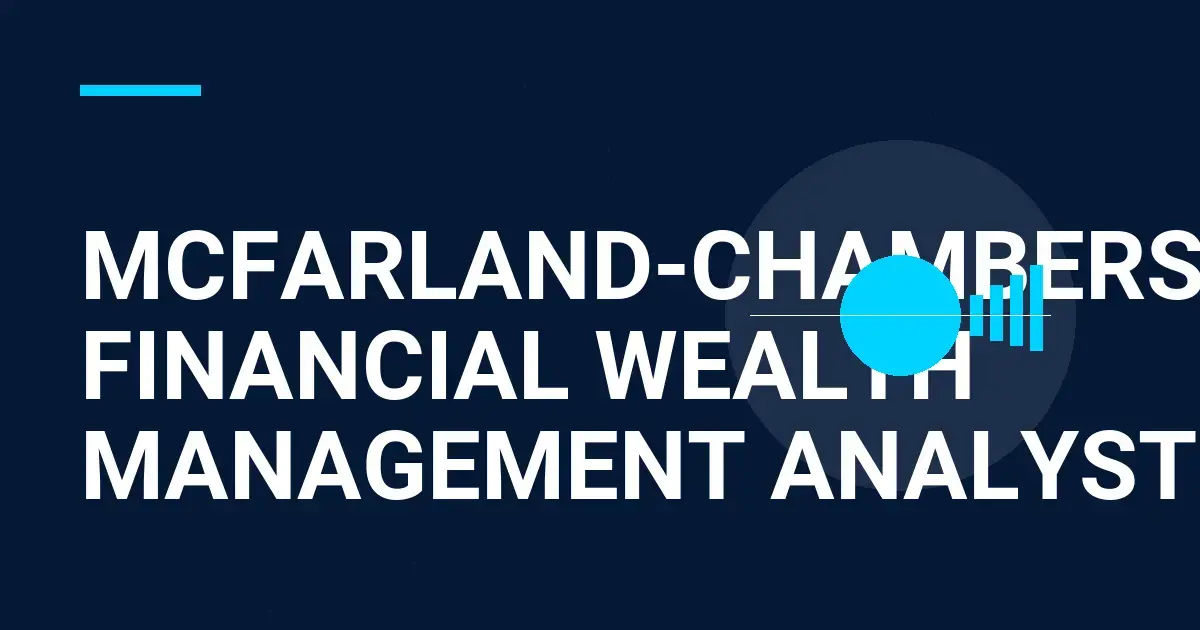 MCFARLAND-CHAMBERS FINANCIAL WEALTH MANAGEMENT ANALYST